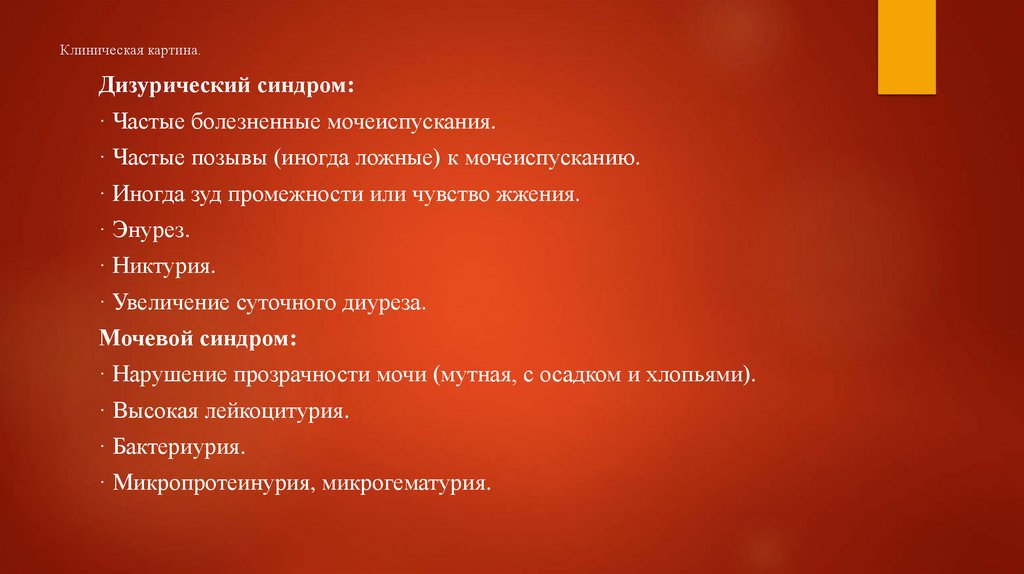 Клиническая картина.

Дизурический синдром:

· Частые болезненные мочеиспускания.

· Частые позывы (иногда ложные) к мочеиспусканию.

· Иногда зуд промежности или чувство жжения.

· Энурез.

· Никтурия.

· Увеличение суточного диуреза.

Мочевой синдром:

· Нарушение прозрачности мочи (мутная, с осадком и хлопьями).

· Высокая лейкоцитурия.

· Бактериурия.

· Микропротеинурия, микрогематурия.